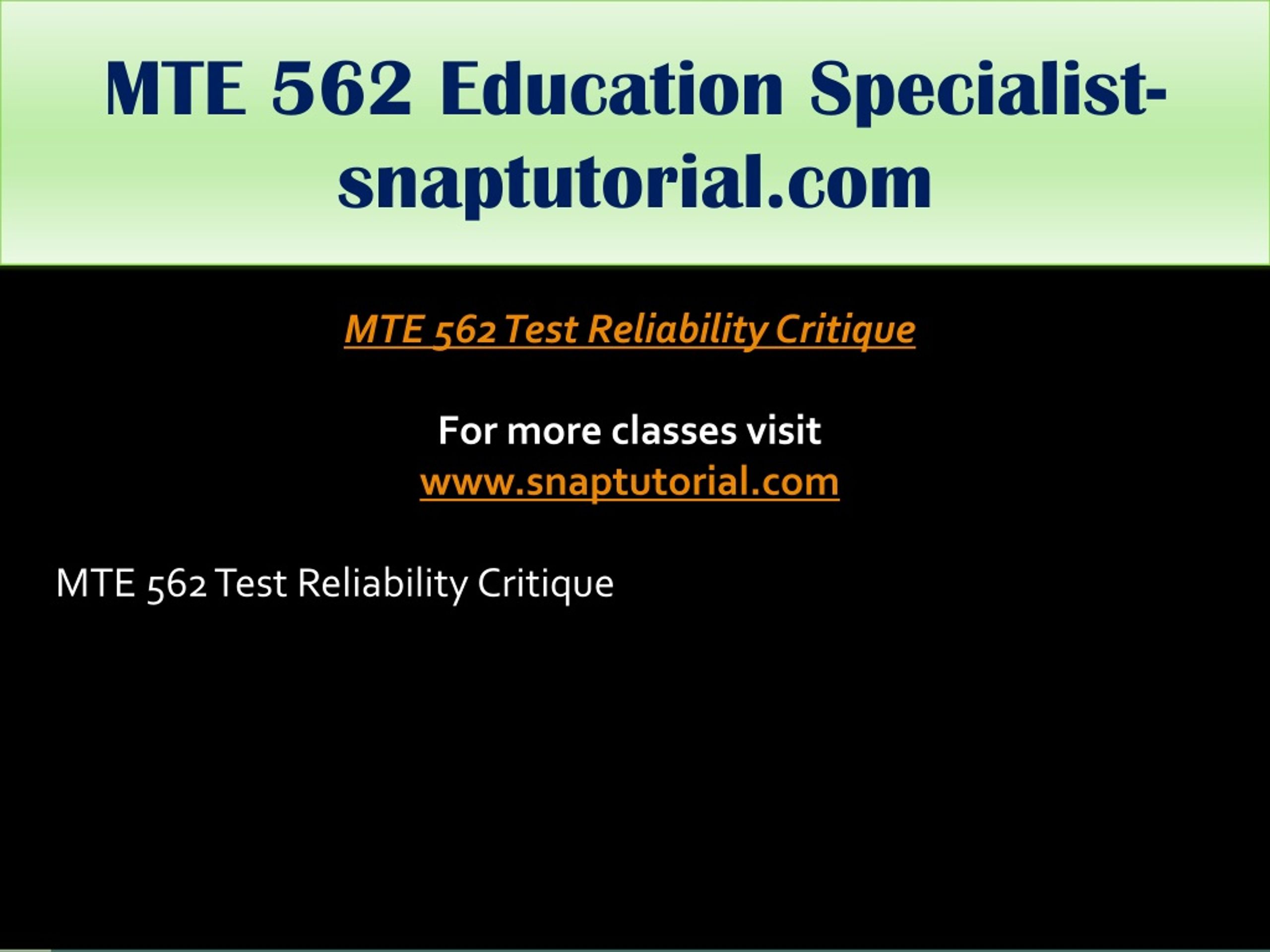 MTE 562 Education Specialist-snaptutorial.com

MTE 562 Test Reliability Critique

For more classes visit
www.snaptutorial.com

MTE 562 Test Reliability Critique